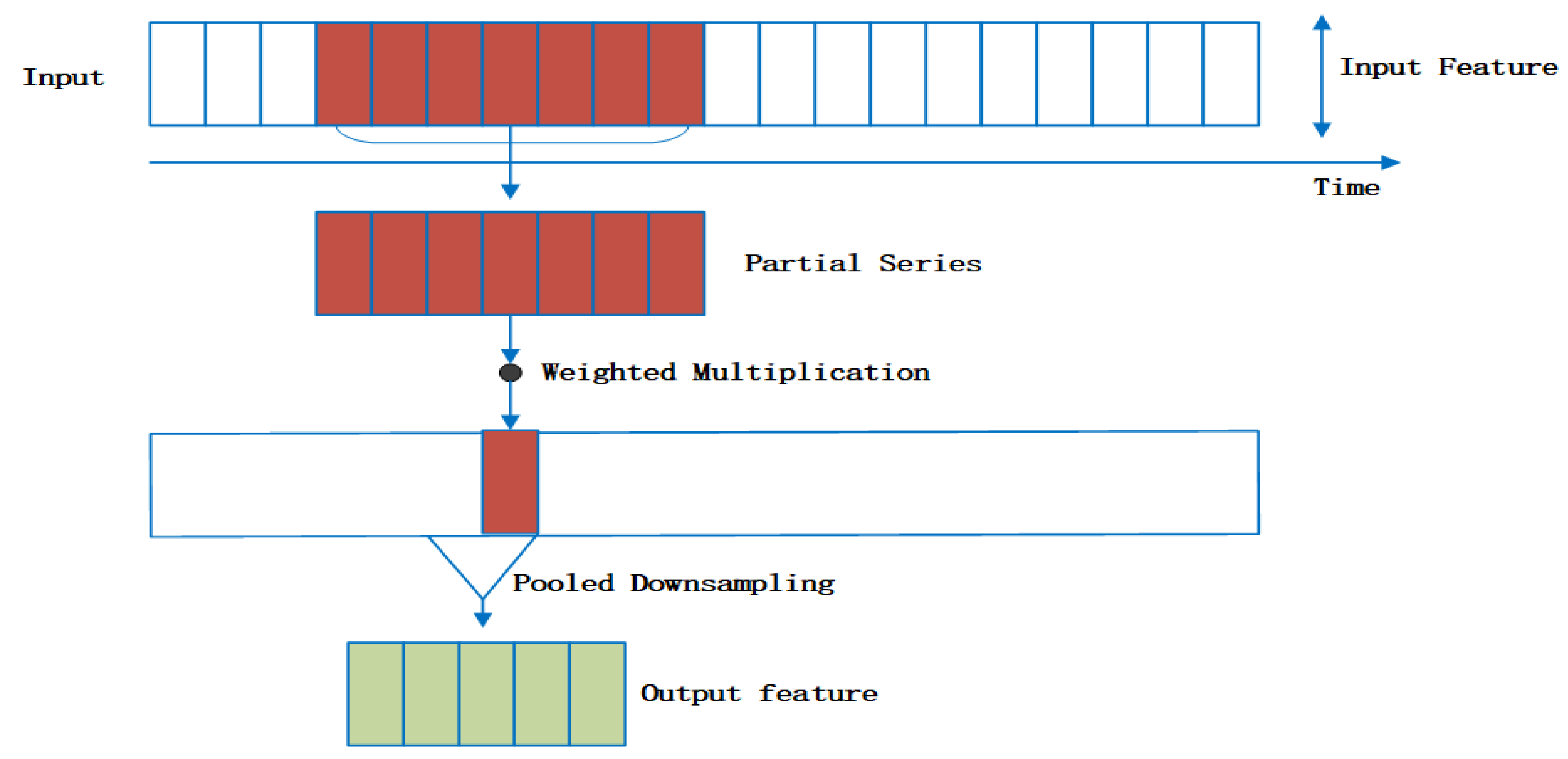 Input

Input Feature

Time

Partial Series

Weighted Multiplication

Pooled Downsampling

Output feature